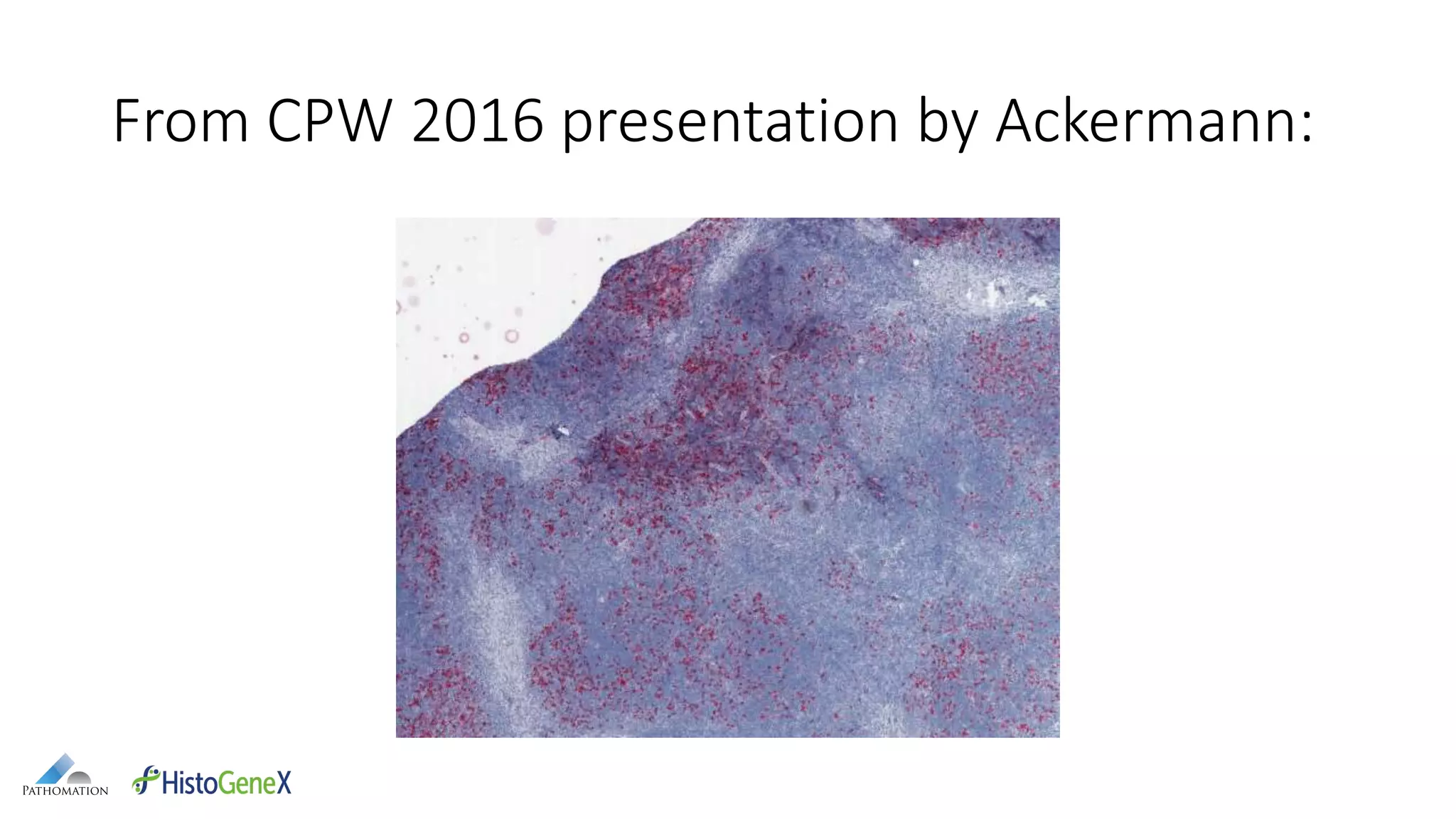 From CPW 2016 presentation by Ackermann:

PATHOMATION

HistoGeneX